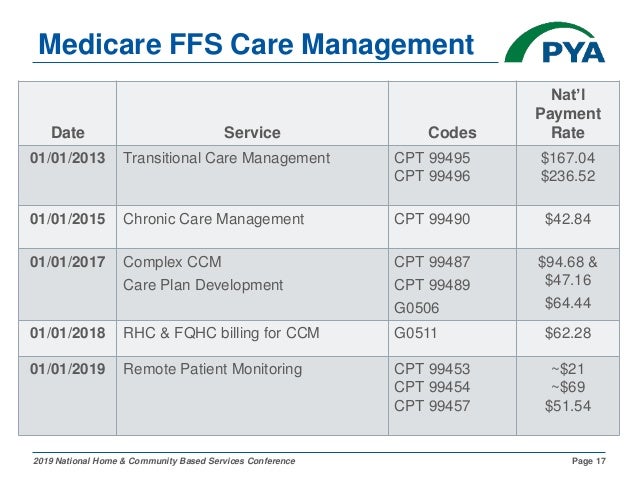 Medicare FFS Care Management

PYA

| Date | Service | Codes | Nat'l Payment Rate |
|---|---|---|---|
| 01/01/2013 | Transitional Care Management | CPT 99495 CPT 99496 | \$167.04 \$236.52 |
| 01/01/2015 | Chronic Care Management | CPT 99490 | \$42.84 |
| 01/01/2017 | Complex CCM Care Plan Development | CPT 99487 CPT 99489 G0506 | \$94.68 & \$47.16 \$64.44 |
| 01/01/2018 | RHC & FQHC billing for CCM | G0511 | \$62.28 |
| 01/01/2019 | Remote Patient Monitoring | CPT 99453 CPT 99454 CPT 99457 | ~\$21 ~\$69 \$51.54 |

2019 National Home & Community Based Services Conference

Page 17